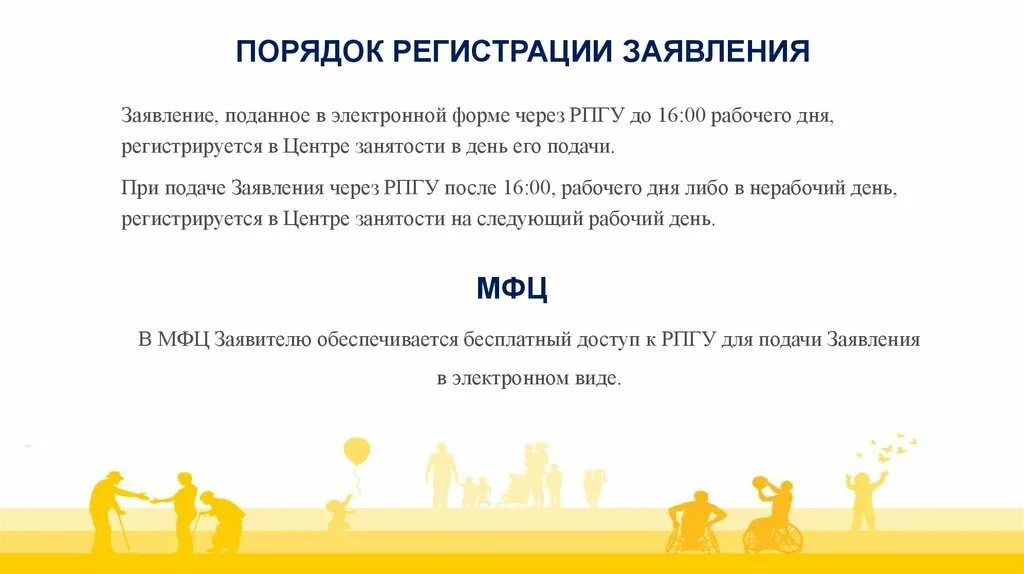 ПОРЯДОК РЕГИСТРАЦИИ ЗАЯВЛЕНИЯ

Заявление, поданное в электронной форме через РПГУ до 16:00 рабочего дня, регистрируется в Центре занятости в день его подачи.

При подаче Заявления через РПГУ после 16:00, рабочего дня либо в нерабочий день, регистрируется в Центре занятости на следующий рабочий день.

МФЦ

В МФЦ Заявителю обеспечивается бесплатный доступ к РПГУ для подачи Заявления в электронном виде.